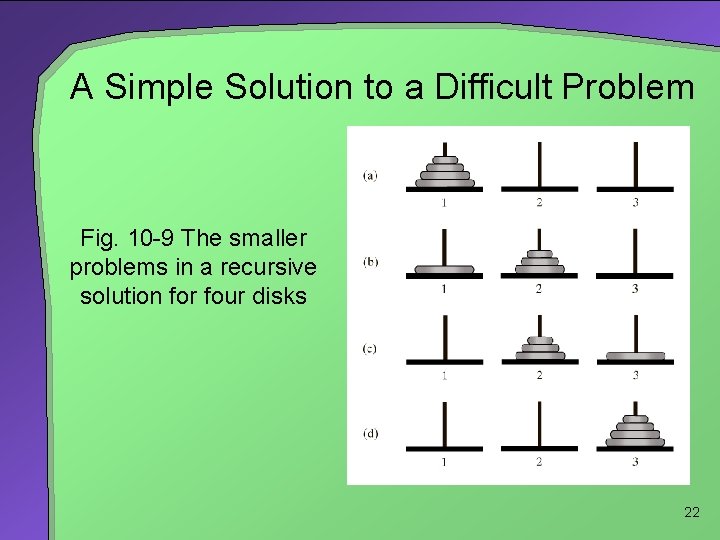 A Simple Solution to a Difficult Problem

Fig. 10-9 The smaller problems in a recursive solution for four disks

(a)
1 2 3

(b)
1 2 3

(c)
1 2 3

(d)
1 2 3

22